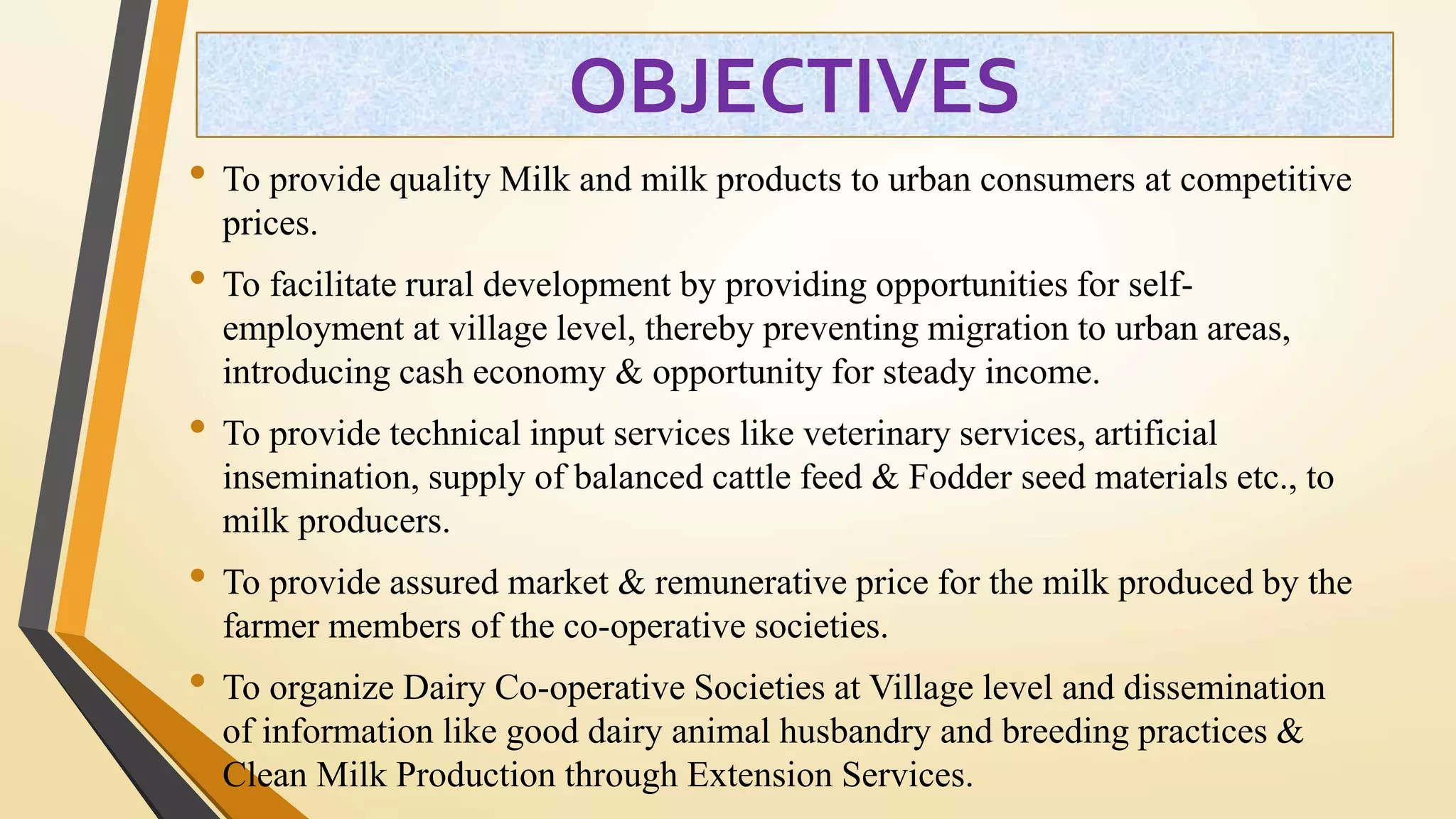 OBJECTIVES

• To provide quality Milk and milk products to urban consumers at competitive prices.

• To facilitate rural development by providing opportunities for self-employment at village level, thereby preventing migration to urban areas, introducing cash economy & opportunity for steady income.

• To provide technical input services like veterinary services, artificial insemination, supply of balanced cattle feed & Fodder seed materials etc., to milk producers.

• To provide assured market & remunerative price for the milk produced by the farmer members of the co-operative societies.

• To organize Dairy Co-operative Societies at Village level and dissemination of information like good dairy animal husbandry and breeding practices & Clean Milk Production through Extension Services.